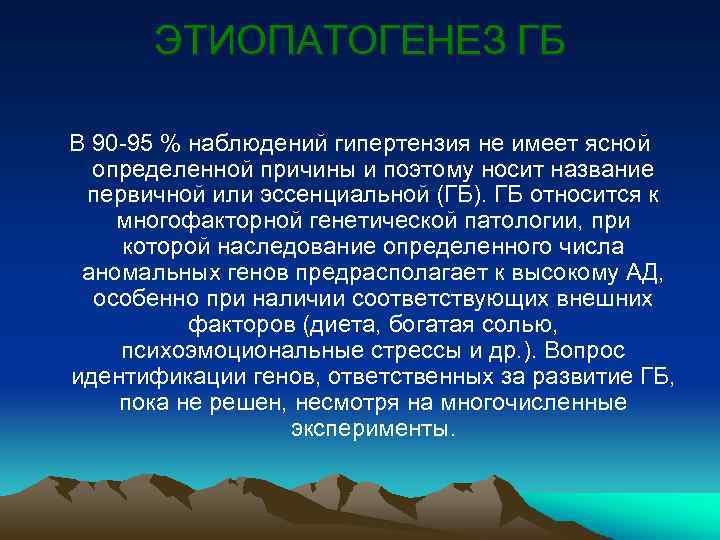 ЭТИОПАТОГЕНЕЗ ГБ

В 90-95 % наблюдений гипертензия не имеет ясной определенной причины и поэтому носит название первичной или эссенциальной (ГБ). ГБ относится к многофакторной генетической патологии, при которой наследование определенного числа аномальных генов предрасполагает к высокому АД, особенно при наличии соответствующих внешних факторов (диета, богатая солью, психоэмоциональные стрессы и др.). Вопрос идентификации генов, ответственных за развитие ГБ, пока не решен, несмотря на многочисленные эксперименты.